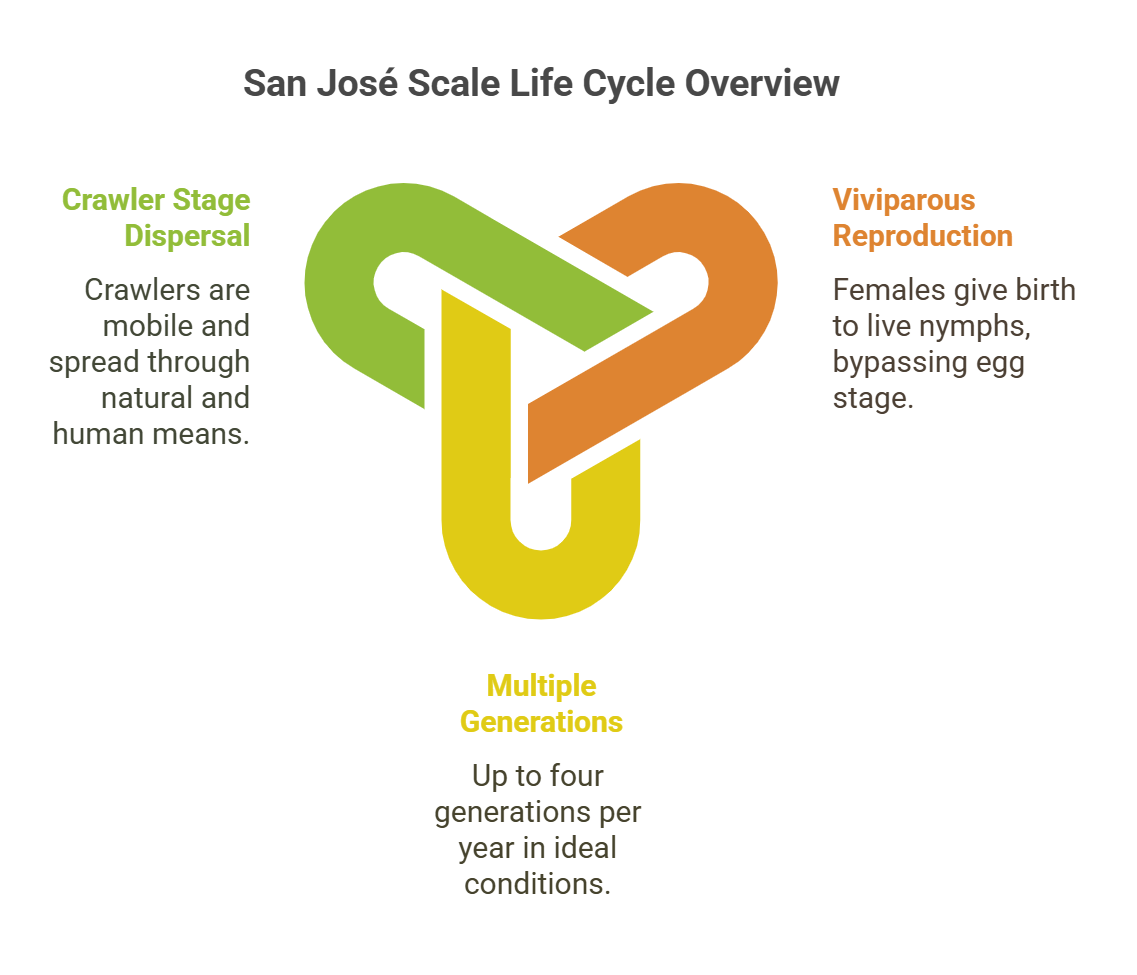 San José Scale Life Cycle Overview

Crawler Stage Dispersal

Crawlers are mobile and spread through natural and human means.

Viviparous Reproduction

Females give birth to live nymphs, bypassing egg stage.

Multiple Generations

Up to four generations per year in ideal conditions.